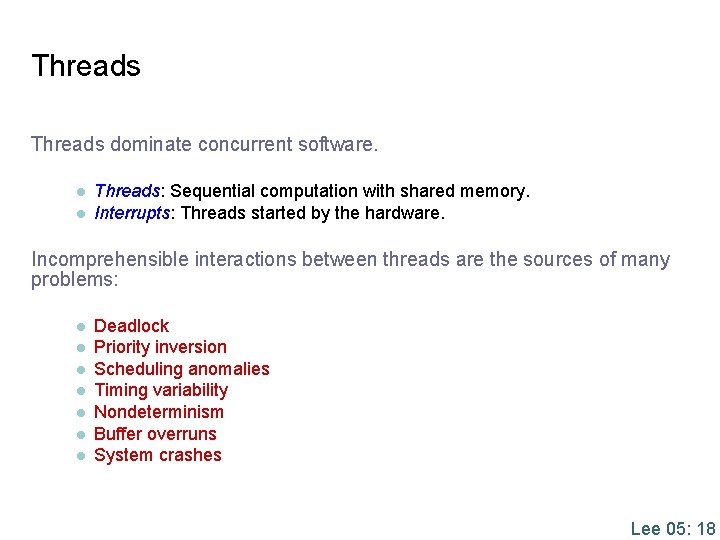 Threads

Threads dominate concurrent software.

- Threads: Sequential computation with shared memory.
- Interrupts: Threads started by the hardware.

Incomprehensible interactions between threads are the sources of many problems:

- Deadlock
- Priority inversion
- Scheduling anomalies
- Timing variability
- Nondeterminism
- Buffer overruns
- System crashes

Lee 05: 18